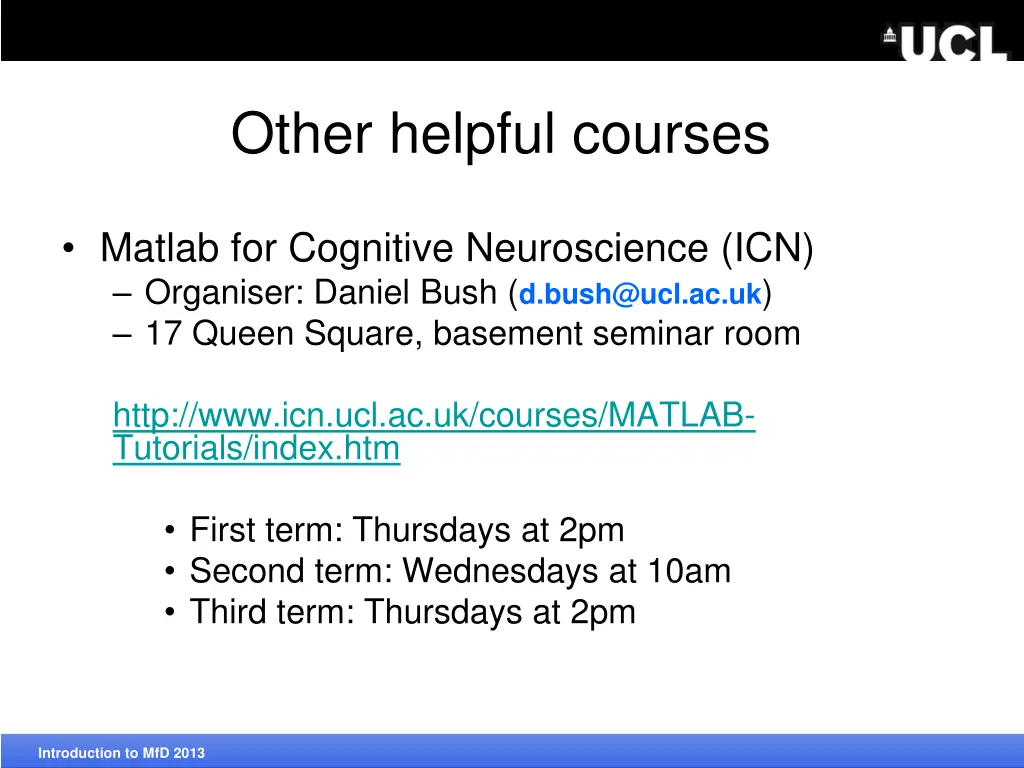 UCL

Other helpful courses

• Matlab for Cognitive Neuroscience (ICN)
– Organiser: Daniel Bush (d.bush@ucl.ac.uk)
– 17 Queen Square, basement seminar room

http://www.icn.ucl.ac.uk/courses/MATLAB-Tutorials/index.htm

• First term: Thursdays at 2pm
• Second term: Wednesdays at 10am
• Third term: Thursdays at 2pm

Introduction to MfD 2013